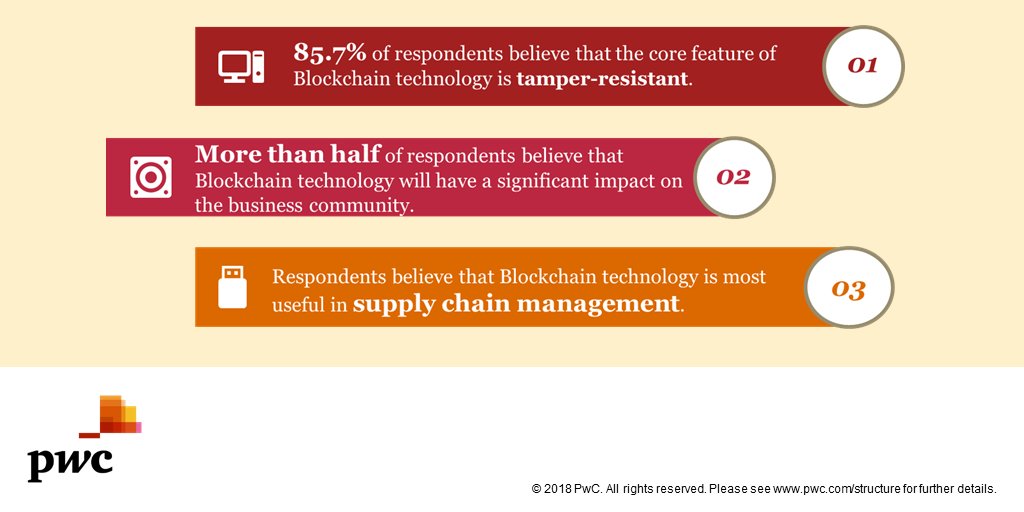 85.7% of respondents believe that the core feature of Blockchain technology is tamper-resistant.

01

More than half of respondents believe that Blockchain technology will have a significant impact on the business community.

02

Respondents believe that Blockchain technology is most useful in supply chain management.

03

pwc

© 2018 PwC. All rights reserved. Please see www.pwc.com/structure for further details.